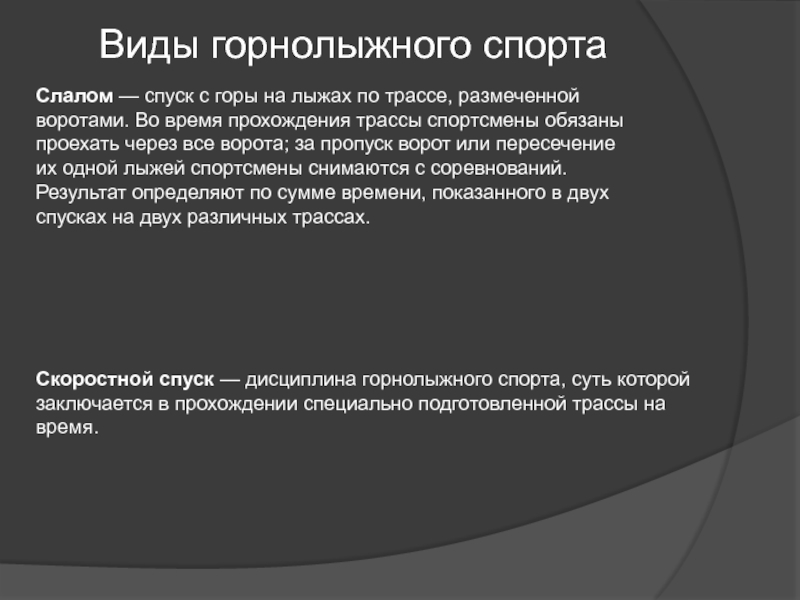 Виды горнолыжного спорта

Слалом — спуск с горы на лыжах по трассе, размеченной воротами. Во время прохождения трассы спортсмены обязаны проехать через все ворота; за пропуск ворот или пересечение их одной лыжей спортсмены снимаются с соревнований. Результат определяют по сумме времени, показанного в двух спусках на двух различных трассах.

Скоростной спуск — дисциплина горнолыжного спорта, суть которой заключается в прохождении специально подготовленной трассы на время.